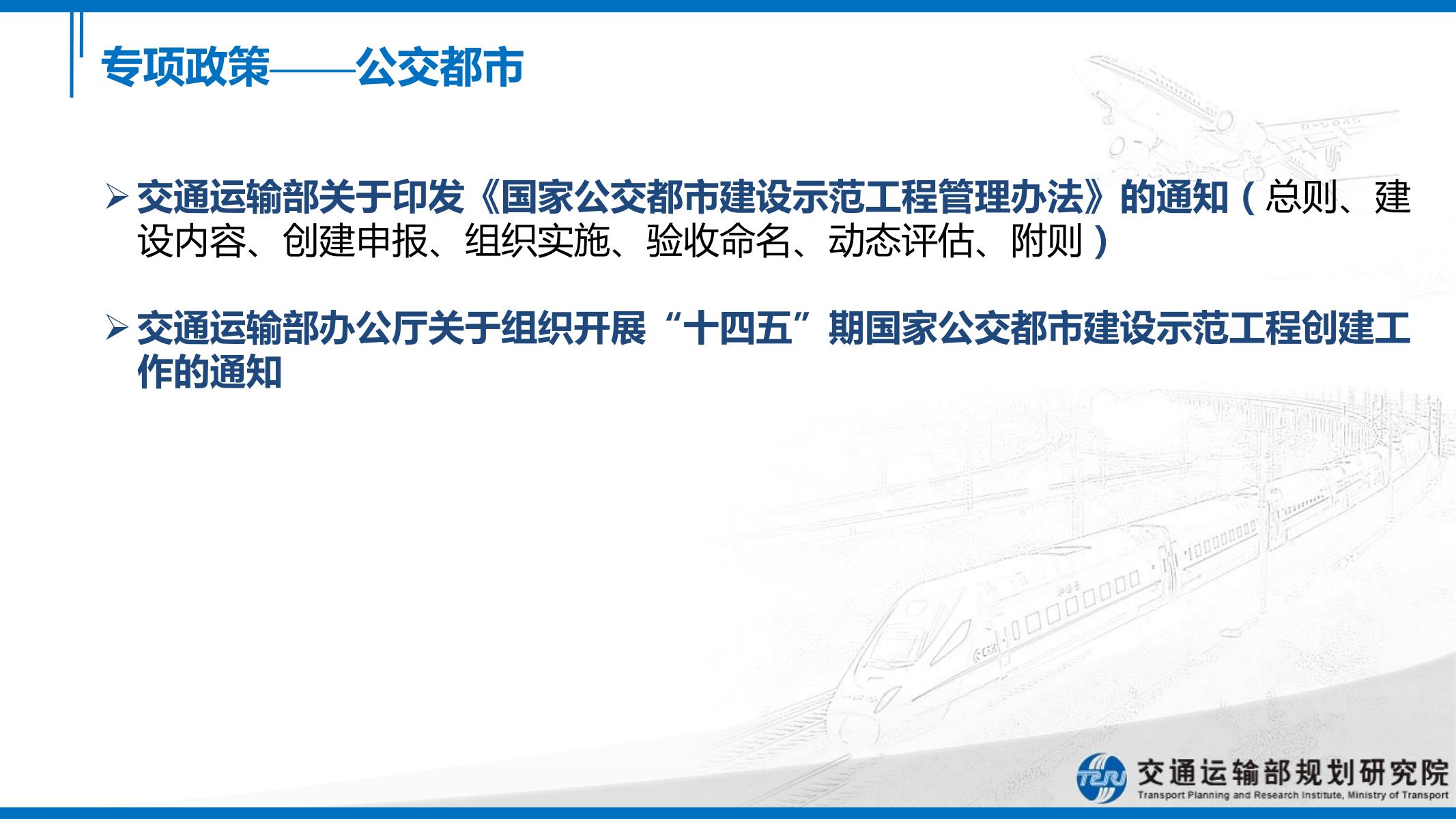 专项政策——公交都市

➢ 交通运输部关于印发《国家公交都市建设示范工程管理办法》的通知（总则、建设内容、创建申报、组织实施、验收命名、动态评估、附则）

➢ 交通运输部办公厅关于组织开展“十四五”期国家公交都市建设示范工程创建工作的通知

TPRI 交通运输部规划研究院
Transport Planning and Research Institute, Ministry of Transport